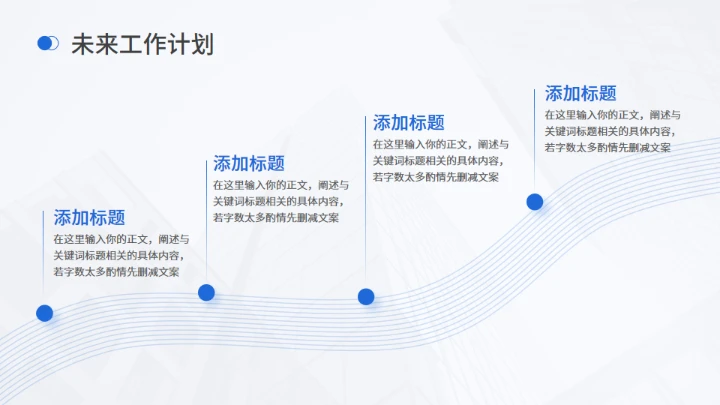 未来工作计划

添加标题
在这里输入你的正文，阐述与关键词标题相关的具体内容，若字数太多酌情先删减文案

添加标题
在这里输入你的正文，阐述与关键词标题相关的具体内容，若字数太多酌情先删减文案

添加标题
在这里输入你的正文，阐述与关键词标题相关的具体内容，若字数太多酌情先删减文案

添加标题
在这里输入你的正文，阐述与关键词标题相关的具体内容，若字数太多酌情先删减文案